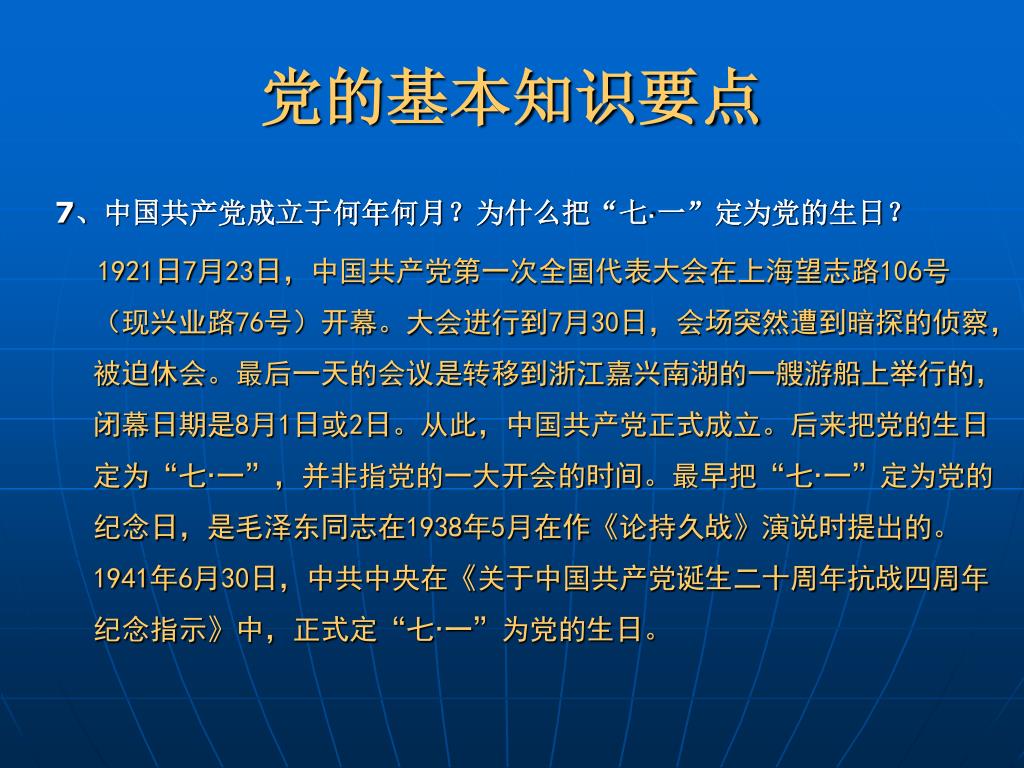 党的基本知识要点

7、中国共产党成立于何年何月？为什么把“七·一”定为党的生日？

1921日7月23日，中国共产党第一次全国代表大会在上海望志路106号（现兴业路76号）开幕。大会进行到7月30日，会场突然遭到暗探的侦察，被迫休会。最后一天的会议是转移到浙江嘉兴南湖的一艘游船上举行的，闭幕日期是8月1日或2日。从此，中国共产党正式成立。后来把党的生日定为“七·一”，并非指党的一大开会的时间。最早把“七·一”定为党的纪念日，是毛泽东同志在1938年5月在作《论持久战》演说时提出的。1941年6月30日，中共中央在《关于中国共产党诞生二十周年抗战四周年纪念指示》中，正式定“七·一”为党的生日。